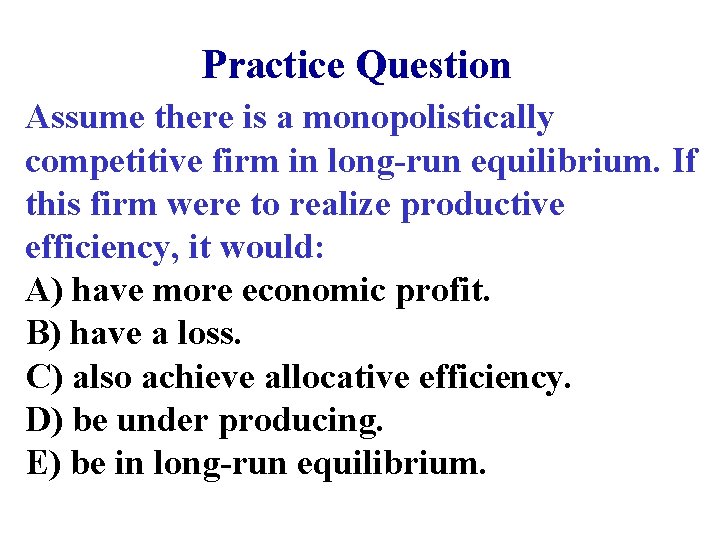 Practice Question

Assume there is a monopolistically competitive firm in long-run equilibrium. If this firm were to realize productive efficiency, it would:

A) have more economic profit.
B) have a loss.
C) also achieve allocative efficiency.
D) be under producing.
E) be in long-run equilibrium.